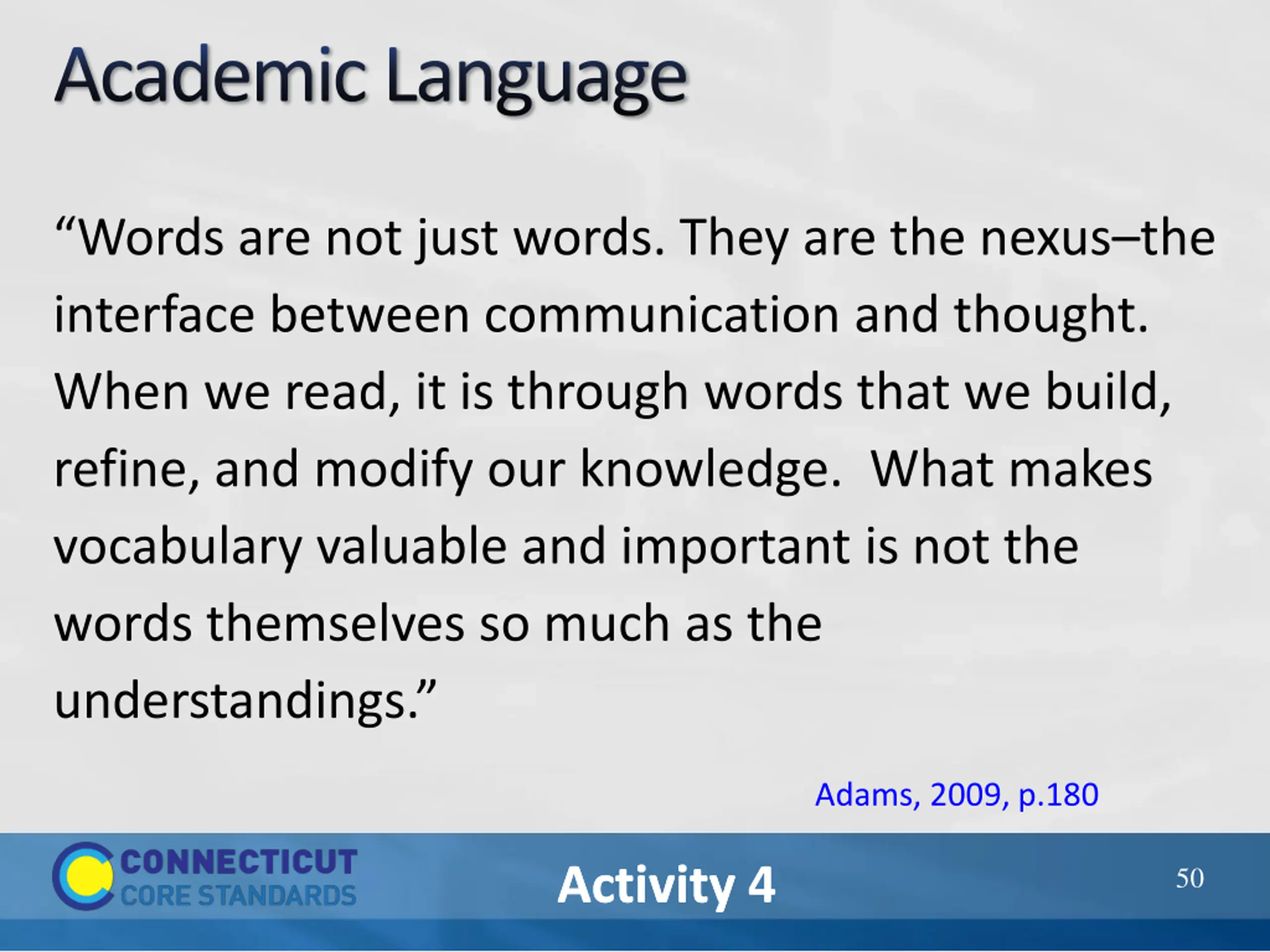 Academic Language

“Words are not just words. They are the nexus–the interface between communication and thought. When we read, it is through words that we build, refine, and modify our knowledge.  What makes vocabulary valuable and important is not the words themselves so much as the understandings.”

Adams, 2009, p.180

CONNECTICUT
CORE STANDARDS

Activity 4

50